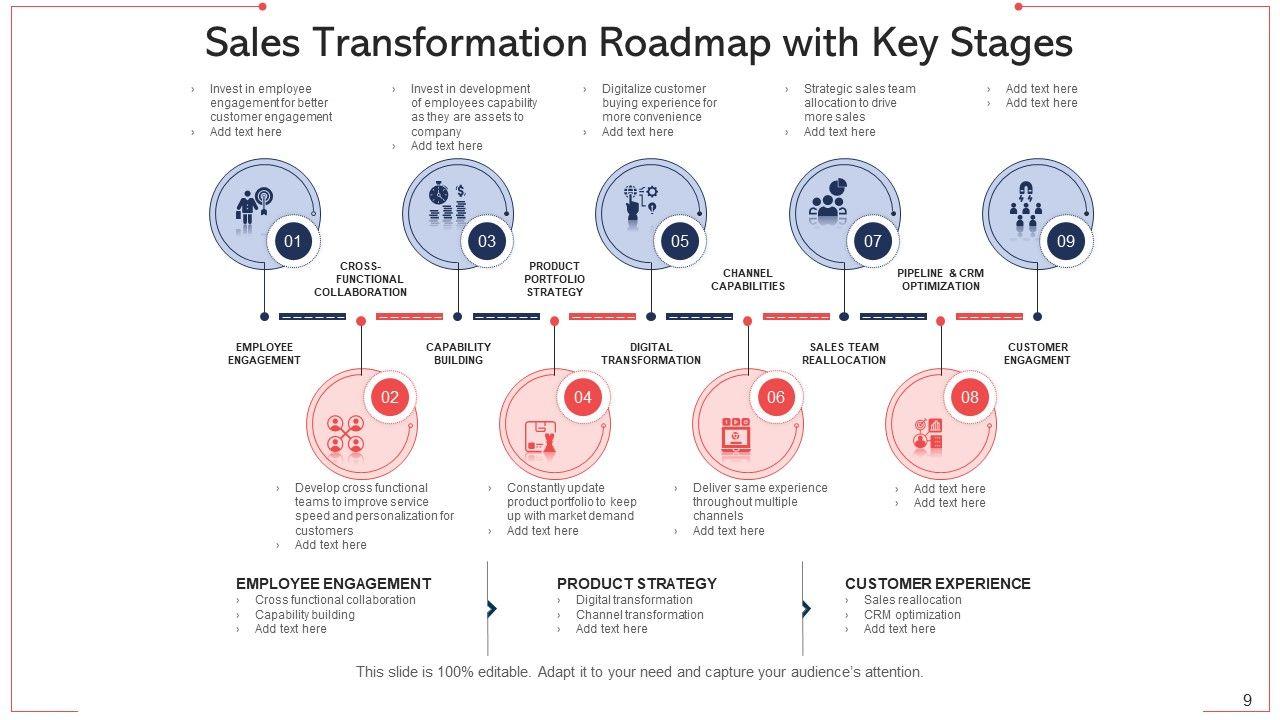 Sales Transformation Roadmap with Key Stages

› Invest in employee engagement for better customer engagement
› Add text here

› Invest in development of employees capability as they are assets to company
› Add text here

› Digitalize customer buying experience for more convenience
› Add text here

› Strategic sales team allocation to drive more sales
› Add text here

› Add text here
› Add text here

01

03

05

07

09

CROSS-FUNCTIONAL COLLABORATION

PRODUCT PORTFOLIO STRATEGY

CHANNEL CAPABILITIES

PIPELINE & CRM OPTIMIZATION

EMPLOYEE ENGAGEMENT

CAPABILITY BUILDING

DIGITAL TRANSFORMATION

SALES TEAM REALLOCATION

CUSTOMER ENGAGMENT

02

04

06

08

› Develop cross functional teams to improve service speed and personalization for customers
› Add text here

› Constantly update product portfolio to keep up with market demand
› Add text here

› Deliver same experience throughout multiple channels
› Add text here

› Add text here
› Add text here

EMPLOYEE ENGAGEMENT
› Cross functional collaboration
› Capability building
› Add text here

PRODUCT STRATEGY
› Digital transformation
› Channel transformation
› Add text here

CUSTOMER EXPERIENCE
› Sales reallocation
› CRM optimization
› Add text here

This slide is 100% editable. Adapt it to your need and capture your audience's attention.

9